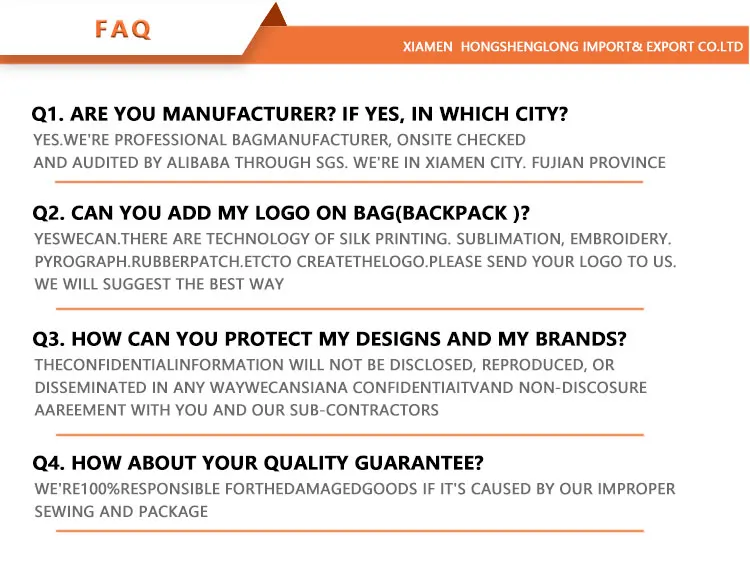 FAQ

XIAMEN HONGSHENGLONG IMPORT& EXPORT CO.LTD

Q1. ARE YOU MANUFACTURER? IF YES, IN WHICH CITY?

YES.WE'RE PROFESSIONAL BAGMANUFACTURER, ONSITE CHECKED AND AUDITED BY ALIBABA THROUGH SGS. WE'RE IN XIAMEN CITY. FUJIAN PROVINCE

Q2. CAN YOU ADD MY LOGO ON BAG(BACKPACK )?

YESWECAN.THERE ARE TECHNOLOGY OF SILK PRINTING. SUBLIMATION, EMBROIDERY. PYROGRAPH.RUBBERPATCH.ETCTO CREATETHELOGO.PLEASE SEND YOUR LOGO TO US. WE WILL SUGGEST THE BEST WAY

Q3. HOW CAN YOU PROTECT MY DESIGNS AND MY BRANDS?

THECONFIDENTIALINFORMATION WILL NOT BE DISCLOSED, REPRODUCED, OR DISSEMINATED IN ANY WAYWECANSIANA CONFIDENTIAITVAND NON-DISCOSURE AAREEMENT WITH YOU AND OUR SUB-CONTRACTORS

Q4. HOW ABOUT YOUR QUALITY GUARANTEE?

WE'RE100%RESPONSIBLE FORTHEDAMAGEDGOODS IF IT'S CAUSED BY OUR IMPROPER SEWING AND PACKAGE